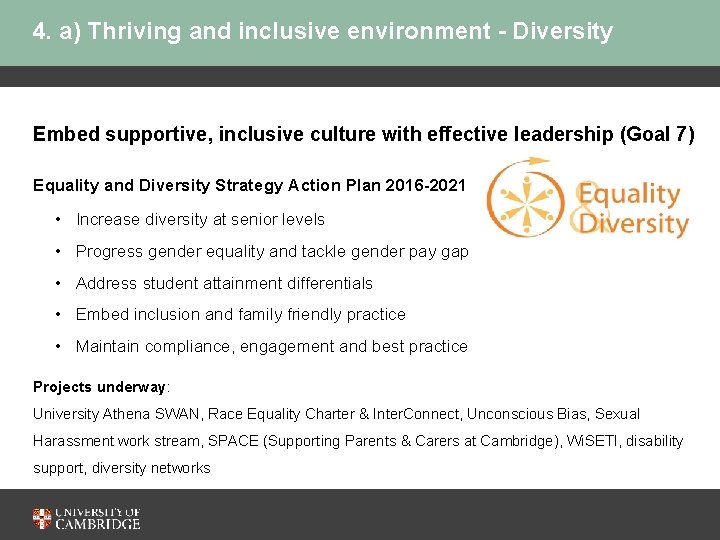 4. a) Thriving and inclusive environment - Diversity

Embed supportive, inclusive culture with effective leadership (Goal 7)

Equality and Diversity Strategy Action Plan 2016-2021

Equality & Diversity

• Increase diversity at senior levels
• Progress gender equality and tackle gender pay gap
• Address student attainment differentials
• Embed inclusion and family friendly practice
• Maintain compliance, engagement and best practice

Projects underway:
University Athena SWAN, Race Equality Charter & InterConnect, Unconscious Bias, Sexual Harassment work stream, SPACE (Supporting Parents & Carers at Cambridge), WiSETI, disability support, diversity networks

UNIVERSITY OF CAMBRIDGE